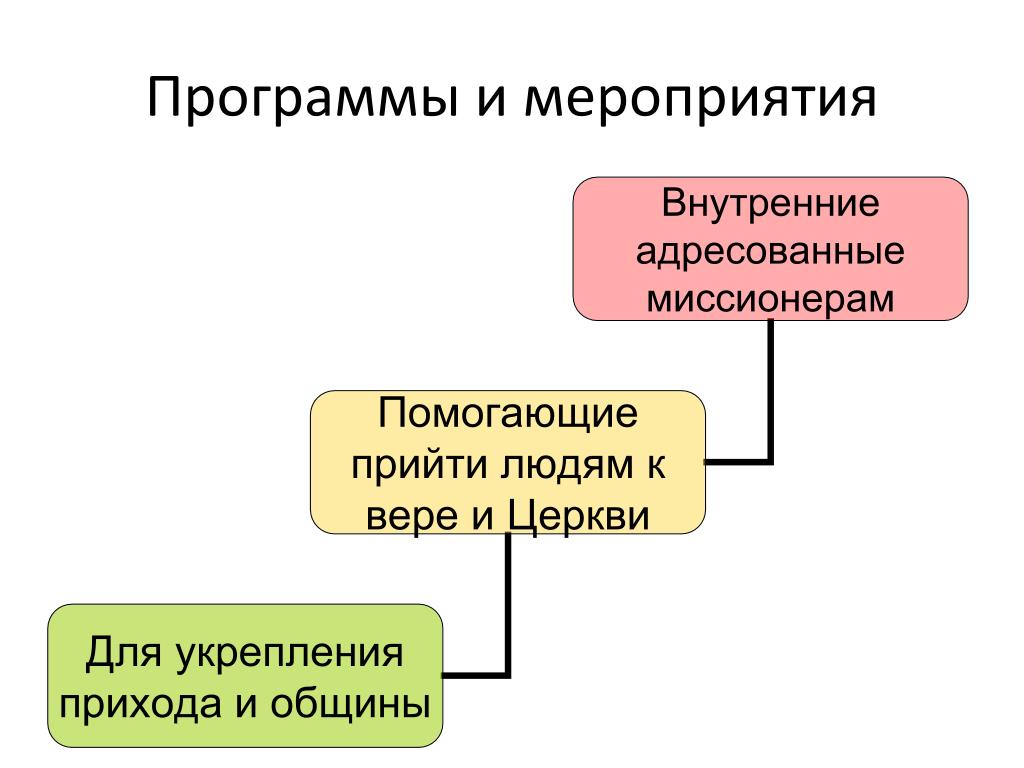 Программы и мероприятия

Внутренние адресованные миссионерам

Помогающие прийти людям к вере и Церкви

Для укрепления прихода и общины